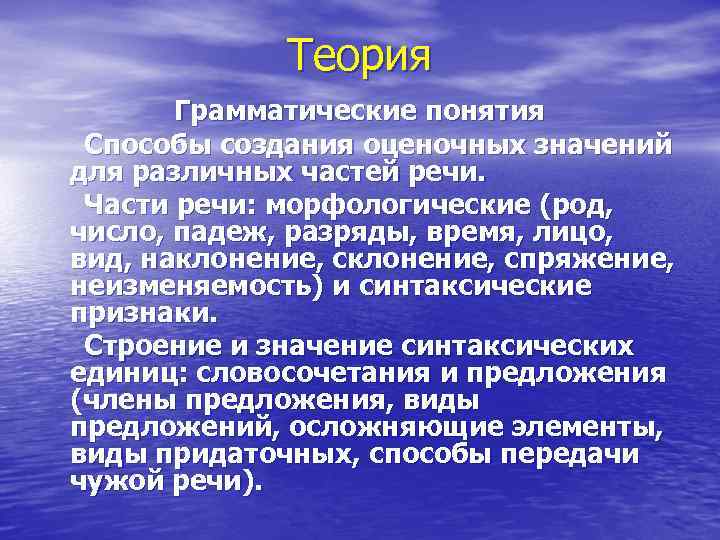 Теория

Грамматические понятия

Способы создания оценочных значений для различных частей речи.

Части речи: морфологические (род, число, падеж, разряды, время, лицо, вид, наклонение, склонение, спряжение, неизменяемость) и синтаксические признаки.

Строение и значение синтаксических единиц: словосочетания и предложения (члены предложения, виды предложений, осложняющие элементы, виды придаточных, способы передачи чужой речи).